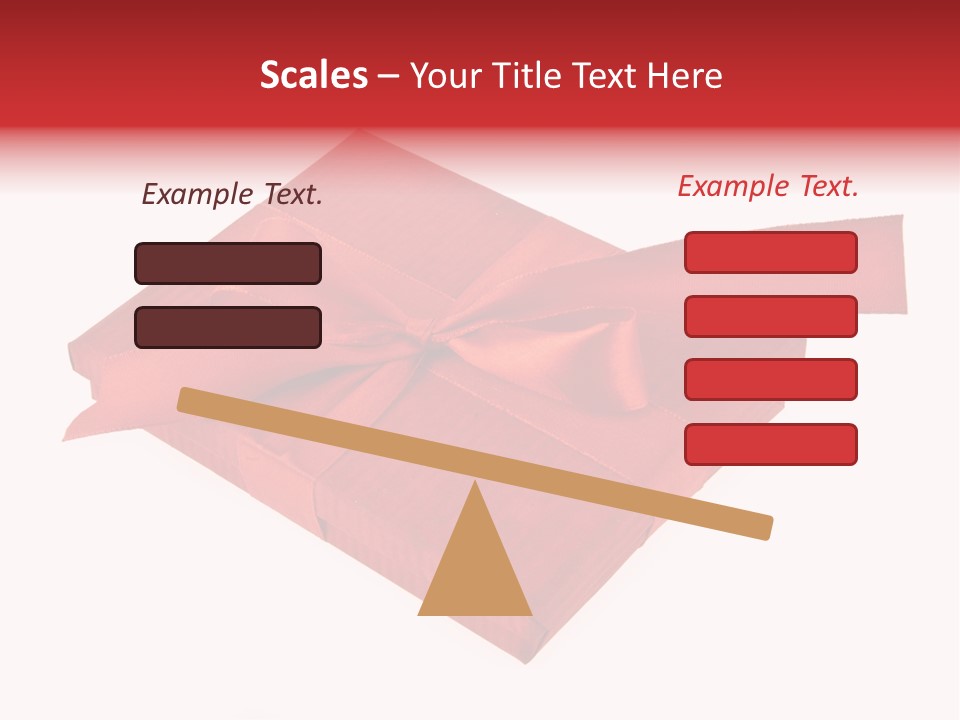 Scales – Your Title Text Here

Example Text.

Example Text.